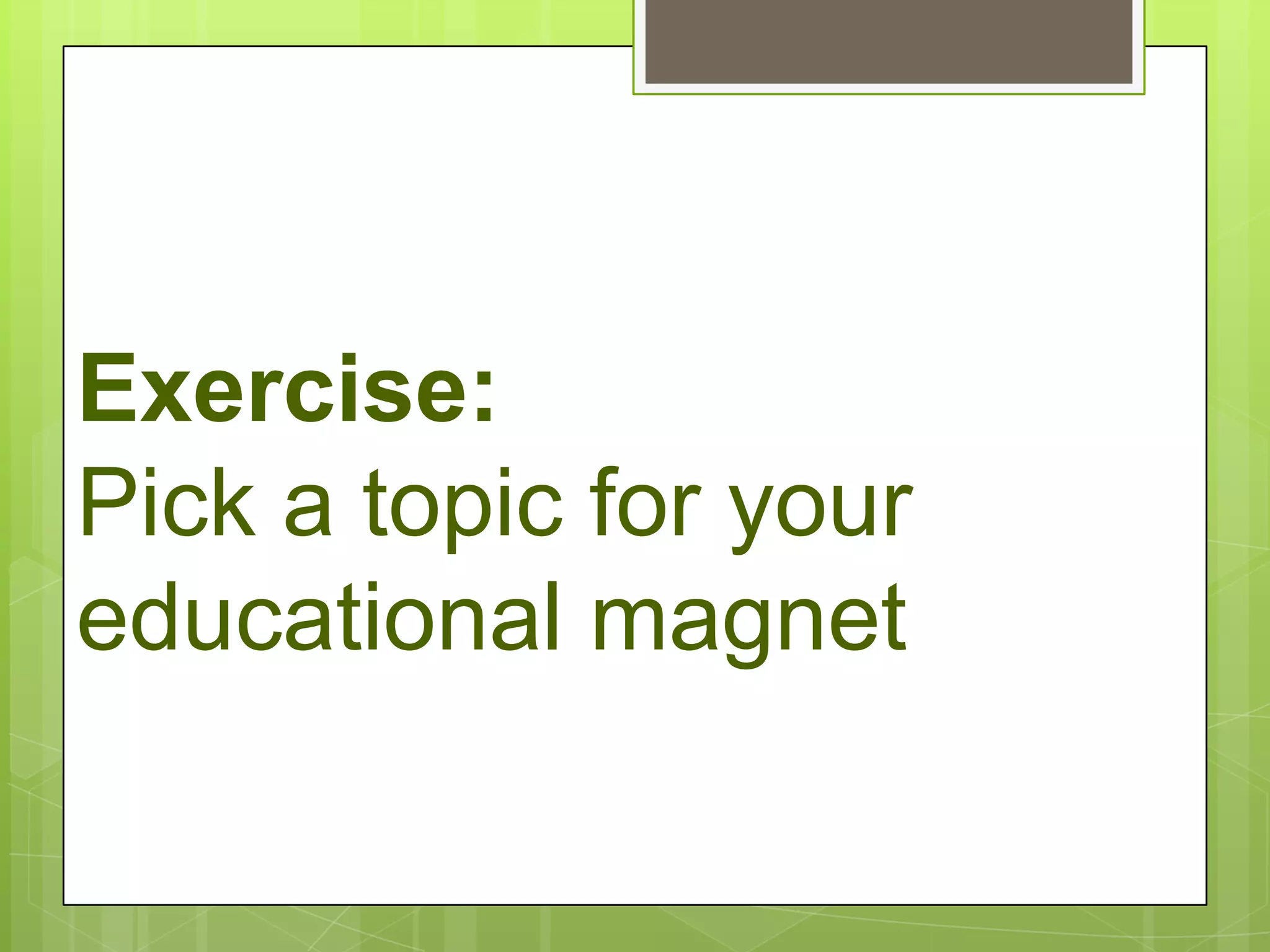 Exercise:
Pick a topic for your educational magnet